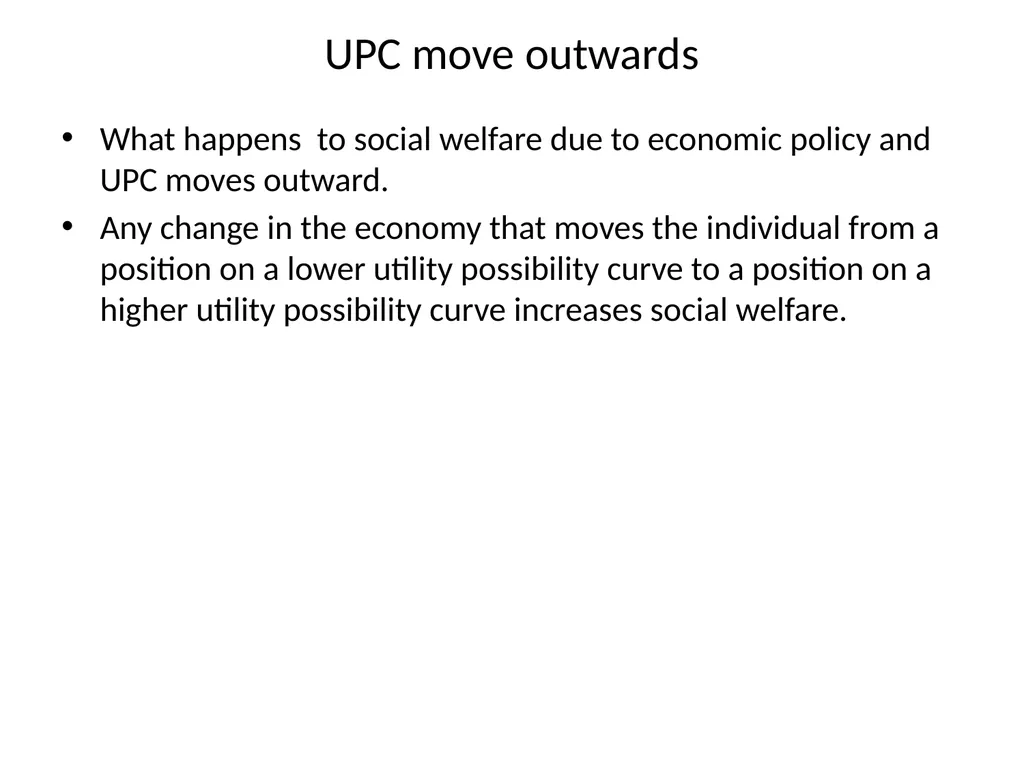 UPC move outwards

• What happens  to social welfare due to economic policy and UPC moves outward.

• Any change in the economy that moves the individual from a position on a lower utility possibility curve to a position on a higher utility possibility curve increases social welfare.